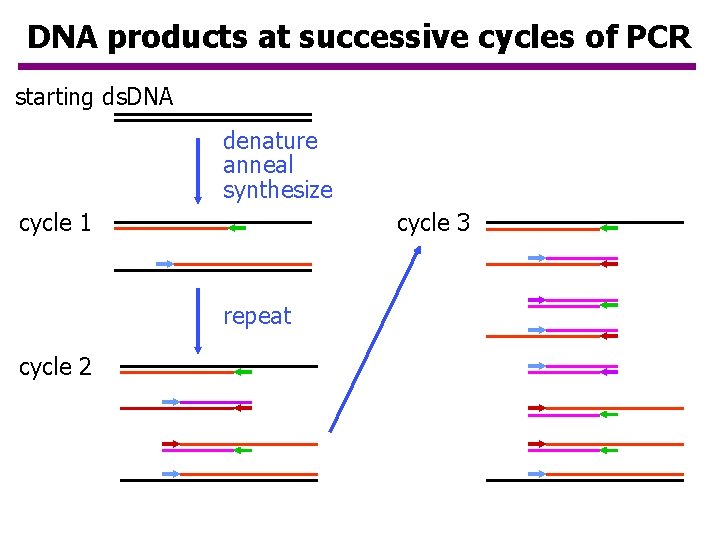 DNA products at successive cycles of PCR

starting dsDNA

denature
anneal
synthesize

cycle 1

repeat

cycle 2

cycle 3